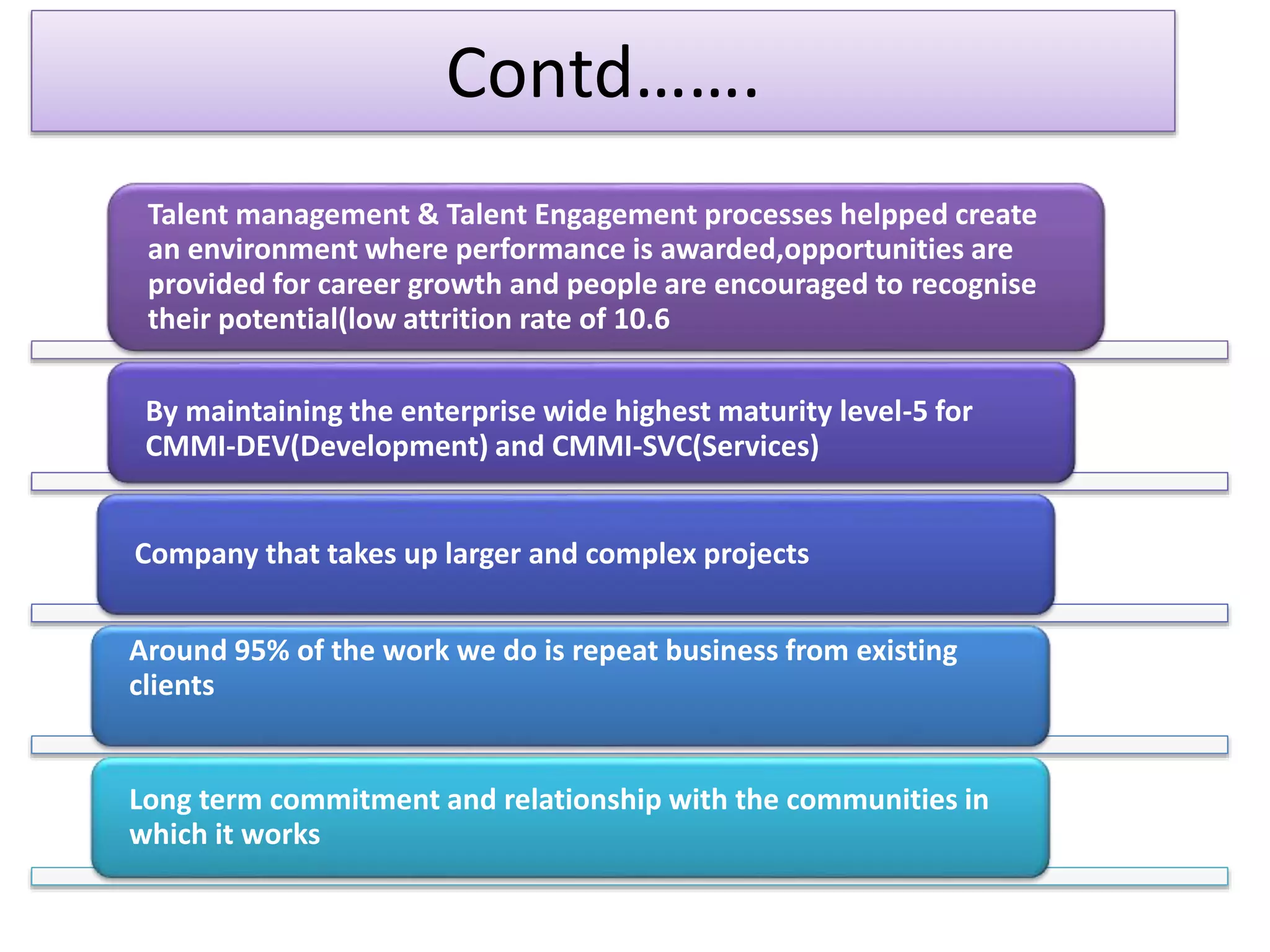 Contd…….

Talent management & Talent Engagement processes helpped create an environment where performance is awarded,opportunities are provided for career growth and people are encouraged to recognise their potential(low attrition rate of 10.6

By maintaining the enterprise wide highest maturity level-5 for CMMI-DEV(Development) and CMMI-SVC(Services)

Company that takes up larger and complex projects

Around 95% of the work we do is repeat business from existing clients

Long term commitment and relationship with the communities in which it works